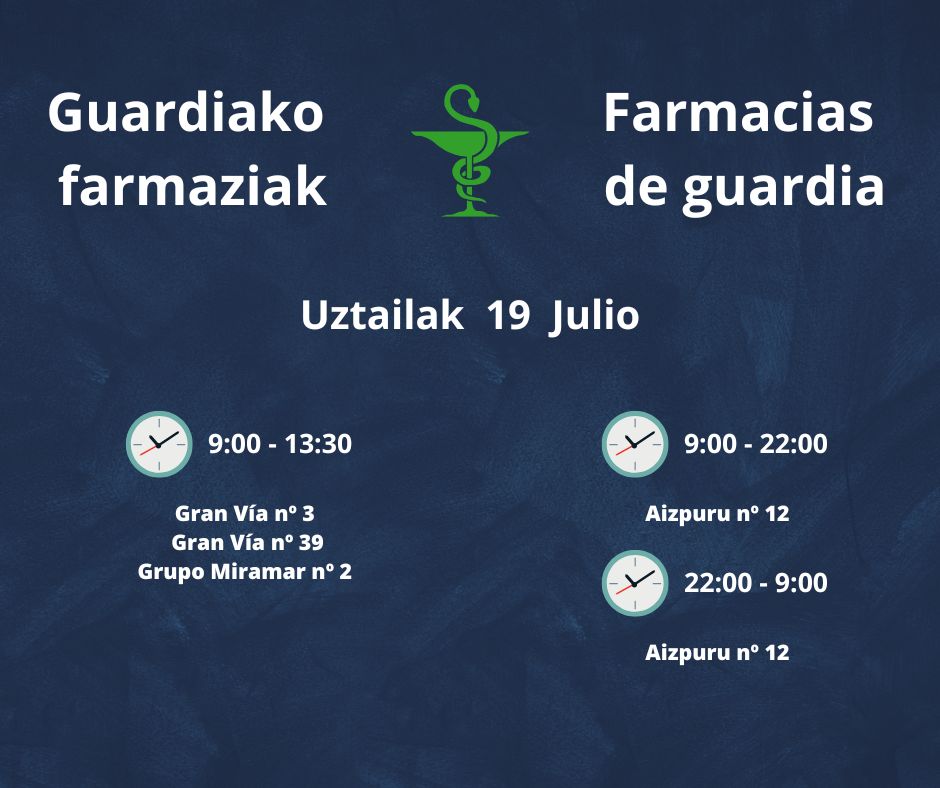 Guardiako farmaziak

Farmacias de guardia

Uztailak 19 Julio

9:00 - 13:30

Gran Vía nº 3
Gran Vía nº 39
Grupo Miramar nº 2

9:00 - 22:00

Aizpuru nº 12

22:00 - 9:00

Aizpuru nº 12